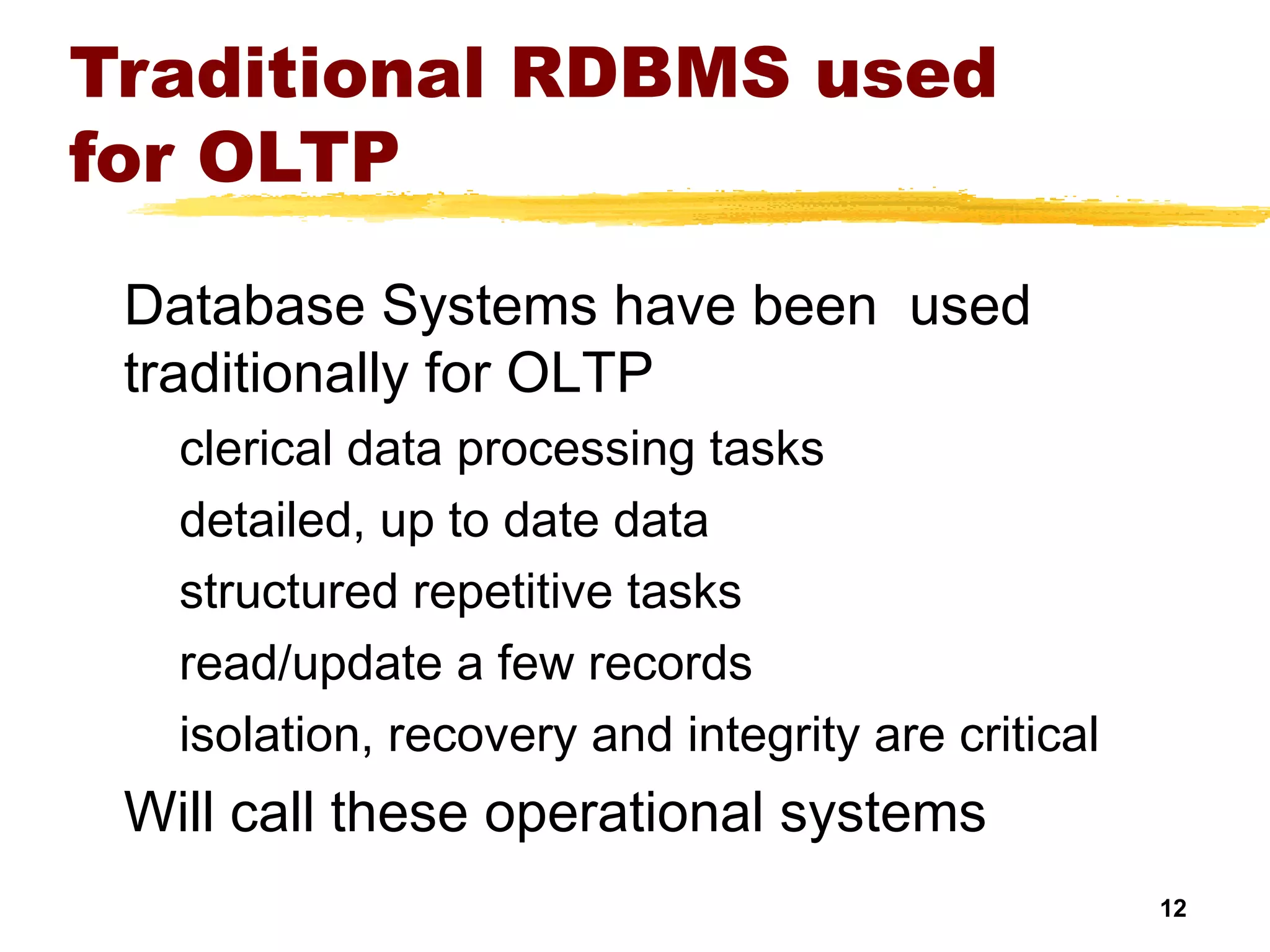 Traditional RDBMS used for OLTP

Database Systems have been used traditionally for OLTP

clerical data processing tasks

detailed, up to date data

structured repetitive tasks

read/update a few records

isolation, recovery and integrity are critical

Will call these operational systems

12